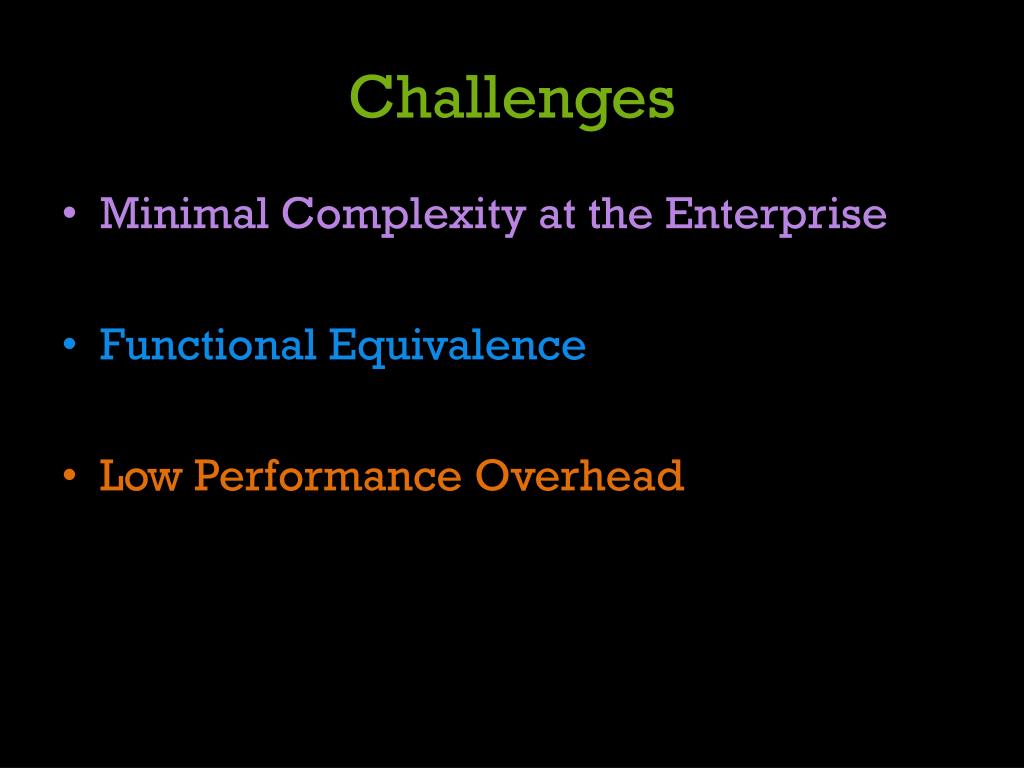 Challenges

• Minimal Complexity at the Enterprise

• Functional Equivalence

• Low Performance Overhead